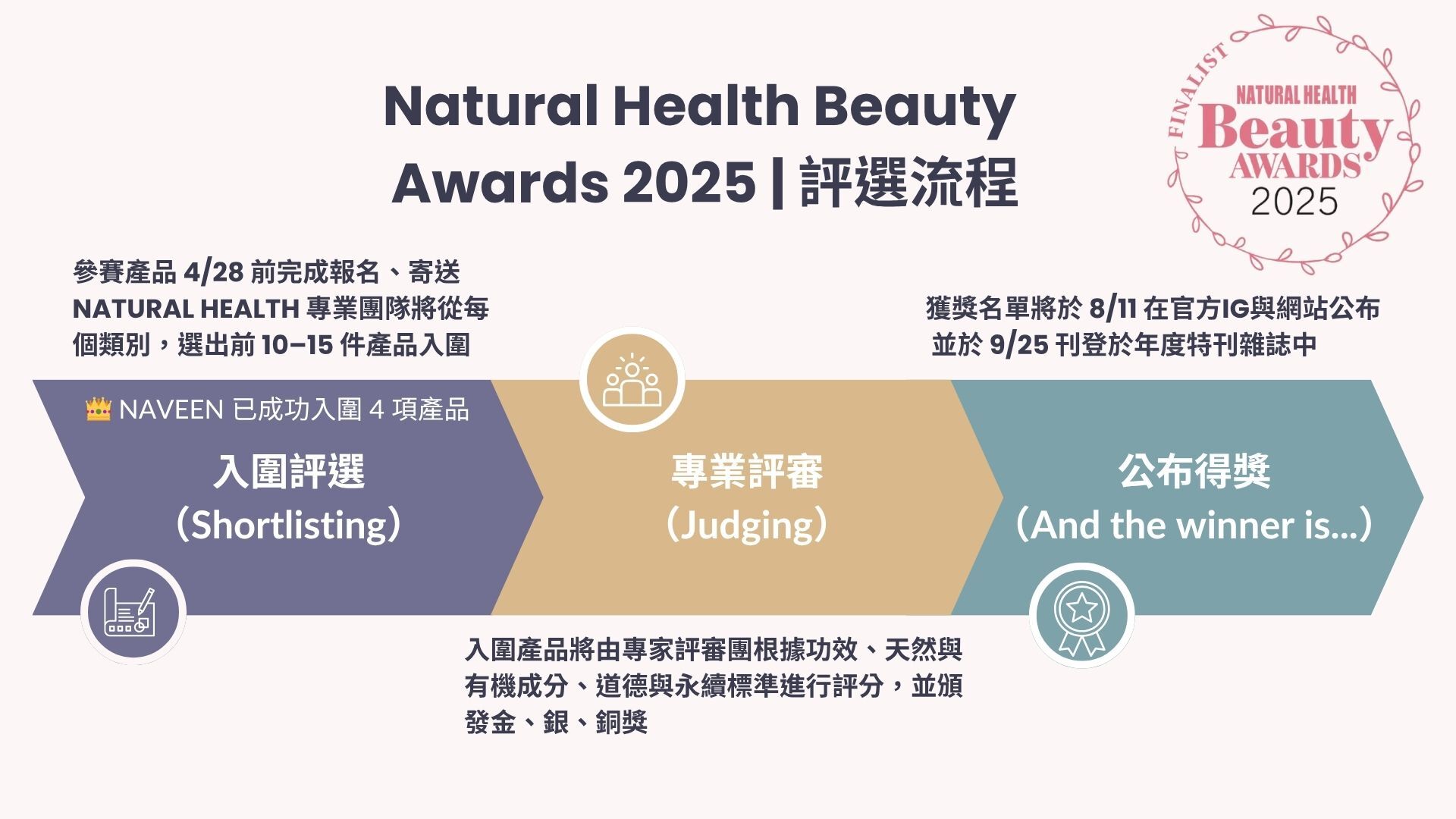 Natural Health Beauty Awards 2025 | 評選流程

FINALIST
NATURAL HEALTH
Beauty
AWARDS
2025

參賽產品 4/28 前完成報名、寄送 NATURAL HEALTH 專業團隊將從每個類別，選出前 10–15 件產品入圍

獲獎名單將於 8/11 在官方IG與網站公布 並於 9/25 刊登於年度特刊雜誌中

👑 NAVEEN 已成功入圍 4 項產品

入圍評選
（Shortlisting）

專業評審
（Judging）

公布得獎
（And the winner is...）

入圍產品將由專家評審團根據功效、天然與有機成分、道德與永續標準進行評分，並頒發金、銀、銅獎